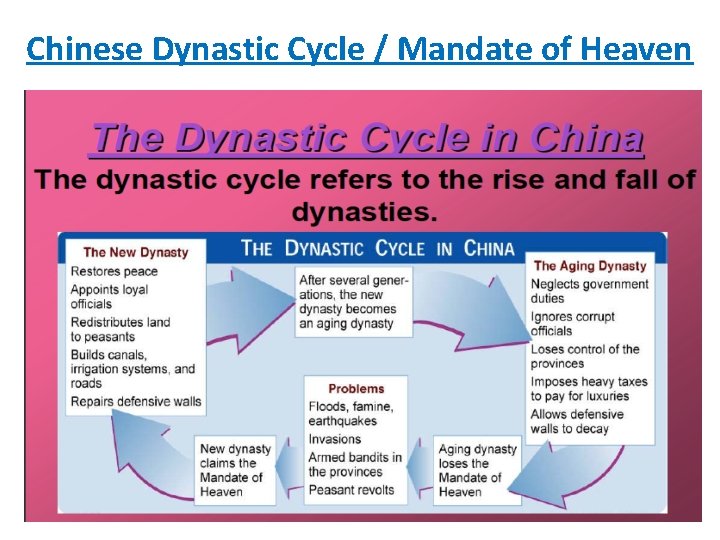 Chinese Dynastic Cycle / Mandate of Heaven

The Dynastic Cycle in China

The dynastic cycle refers to the rise and fall of dynasties.

THE DYNASTIC CYCLE IN CHINA

The New Dynasty
Restores peace
Appoints loyal officials
Redistributes land to peasants
Builds canals, irrigation systems, and roads
Repairs defensive walls

After several generations, the new dynasty becomes an aging dynasty

The Aging Dynasty
Neglects government duties
Ignores corrupt officials
Loses control of the provinces
Imposes heavy taxes to pay for luxuries
Allows defensive walls to decay

Aging dynasty loses the Mandate of Heaven

Problems
Floods, famine, earthquakes
Invasions
Armed bandits in the provinces
Peasant revolts

New dynasty claims the Mandate of Heaven